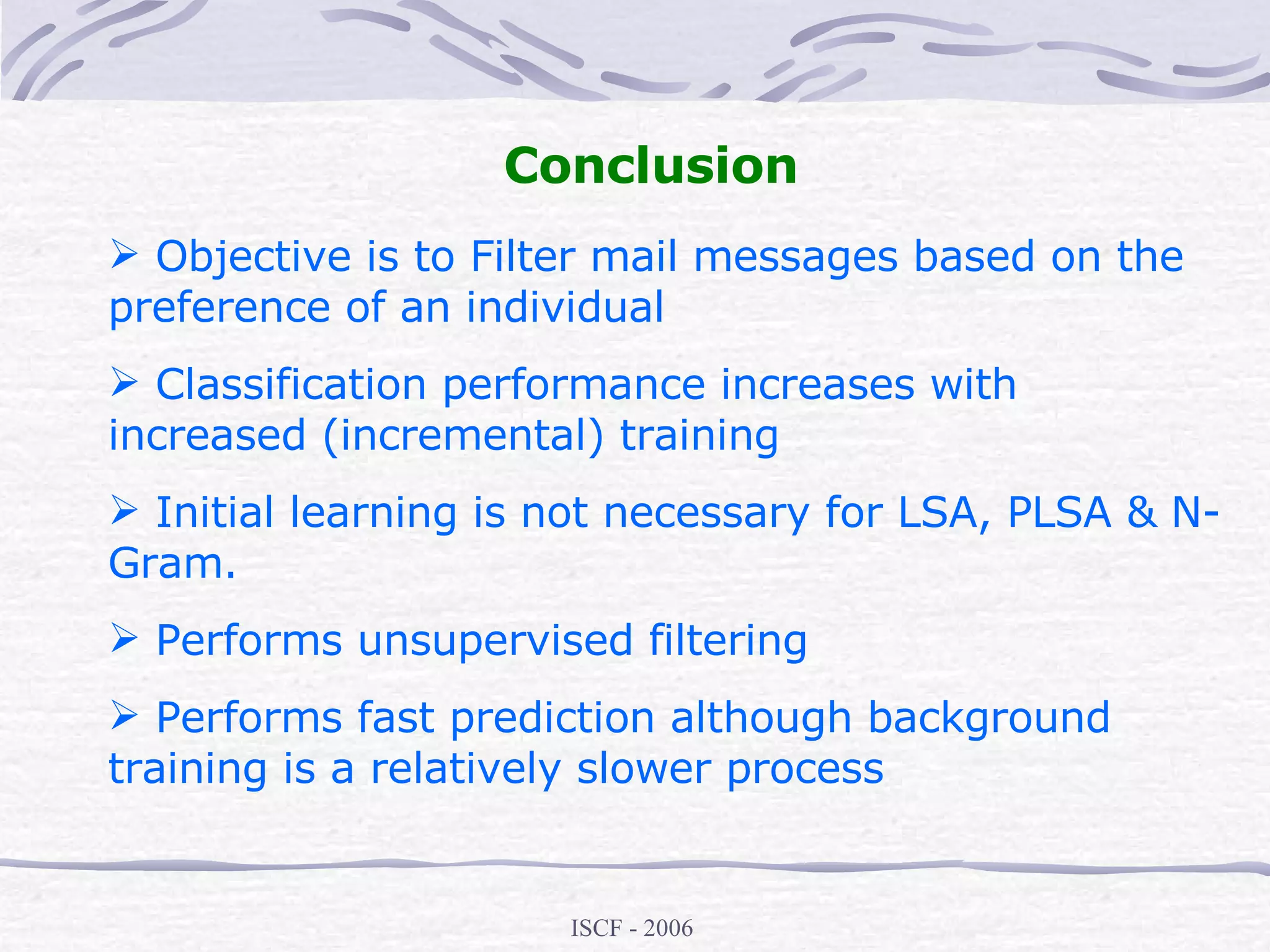 Conclusion

➢ Objective is to Filter mail messages based on the preference of an individual

➢ Classification performance increases with increased (incremental) training

➢ Initial learning is not necessary for LSA, PLSA & N-Gram.

➢ Performs unsupervised filtering

➢ Performs fast prediction although background training is a relatively slower process

ISCF - 2006